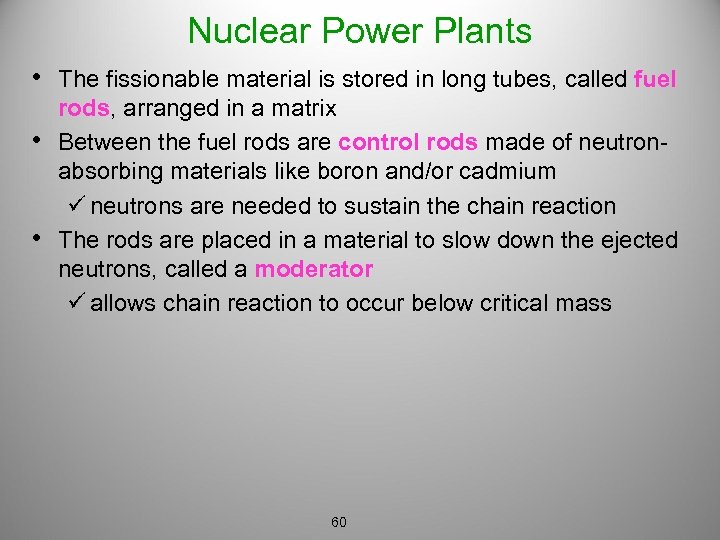 Nuclear Power Plants

• The fissionable material is stored in long tubes, called fuel rods, arranged in a matrix
• Between the fuel rods are control rods made of neutron-absorbing materials like boron and/or cadmium
✓ neutrons are needed to sustain the chain reaction
• The rods are placed in a material to slow down the ejected neutrons, called a moderator
✓ allows chain reaction to occur below critical mass

60